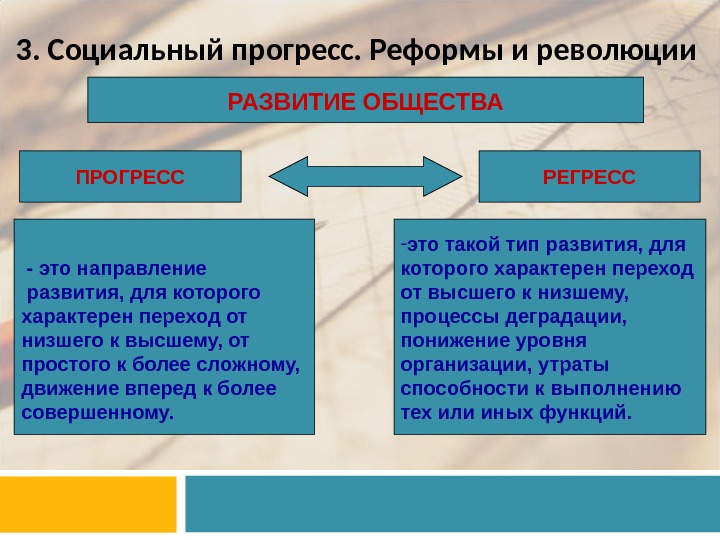 3. Социальный прогресс. Реформы и революции

РАЗВИТИЕ ОБЩЕСТВА

ПРОГРЕСС

РЕГРЕСС

- это направление развития, для которого характерен переход от низшего к высшему, от простого к более сложному, движение вперед к более совершенному.

-это такой тип развития, для которого характерен переход от высшего к низшему, процессы деградации, понижение уровня организации, утраты способности к выполнению тех или иных функций.